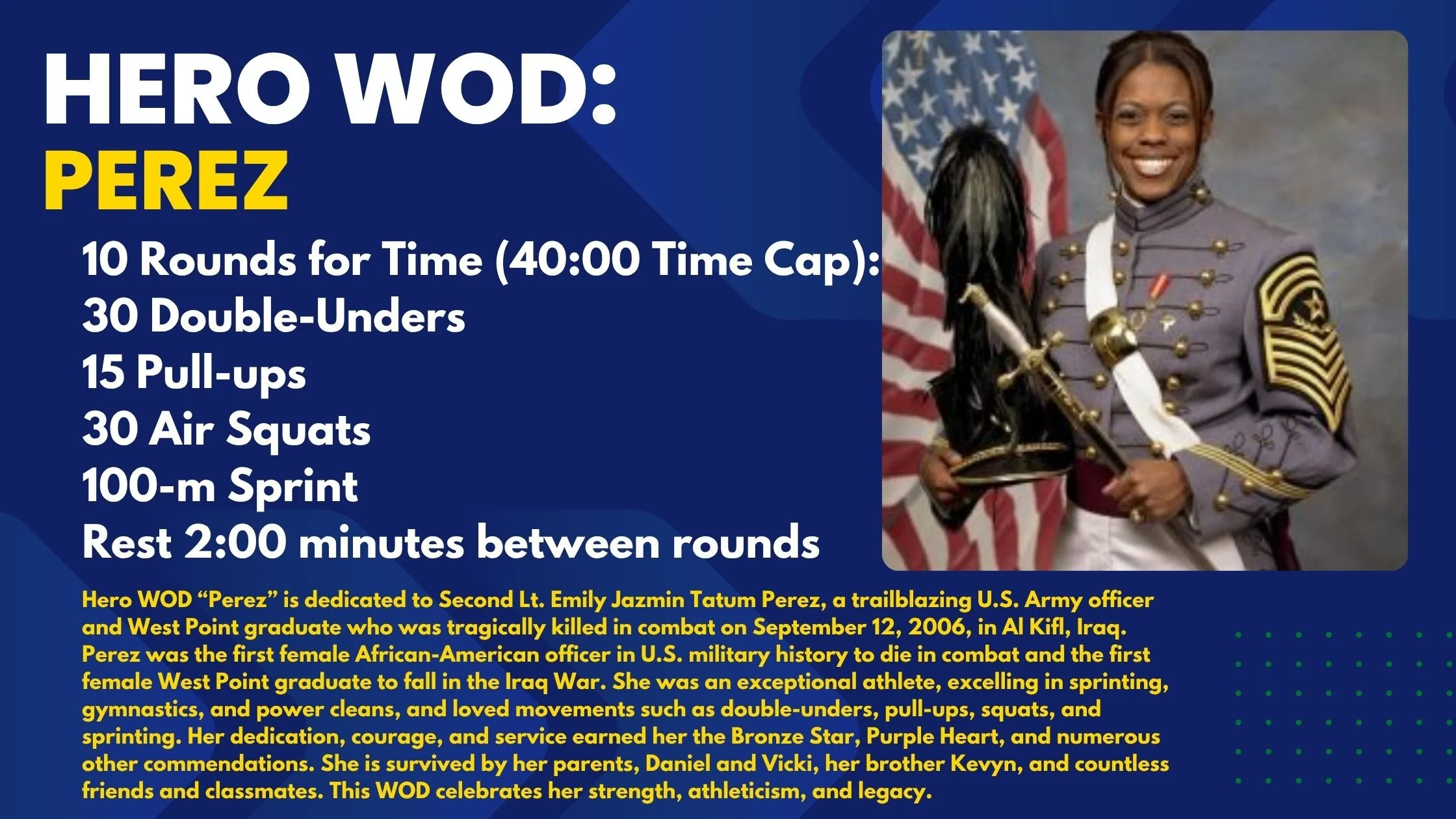 HERO WOD:
PEREZ

10 Rounds for Time (40:00 Time Cap):
30 Double-Unders
15 Pull-ups
30 Air Squats
100-m Sprint
Rest 2:00 minutes between rounds

Hero WOD “Perez” is dedicated to Second Lt. Emily Jazmin Tatum Perez, a trailblazing U.S. Army officer and West Point graduate who was tragically killed in combat on September 12, 2006, in Al Kifl, Iraq. Perez was the first female African-American officer in U.S. military history to die in combat and the first female West Point graduate to fall in the Iraq War. She was an exceptional athlete, excelling in sprinting, gymnastics, and power cleans, and loved movements such as double-unders, pull-ups, squats, and sprinting. Her dedication, courage, and service earned her the Bronze Star, Purple Heart, and numerous other commendations. She is survived by her parents, Daniel and Vicki, her brother Kevyn, and countless friends and classmates. This WOD celebrates her strength, athleticism, and legacy.